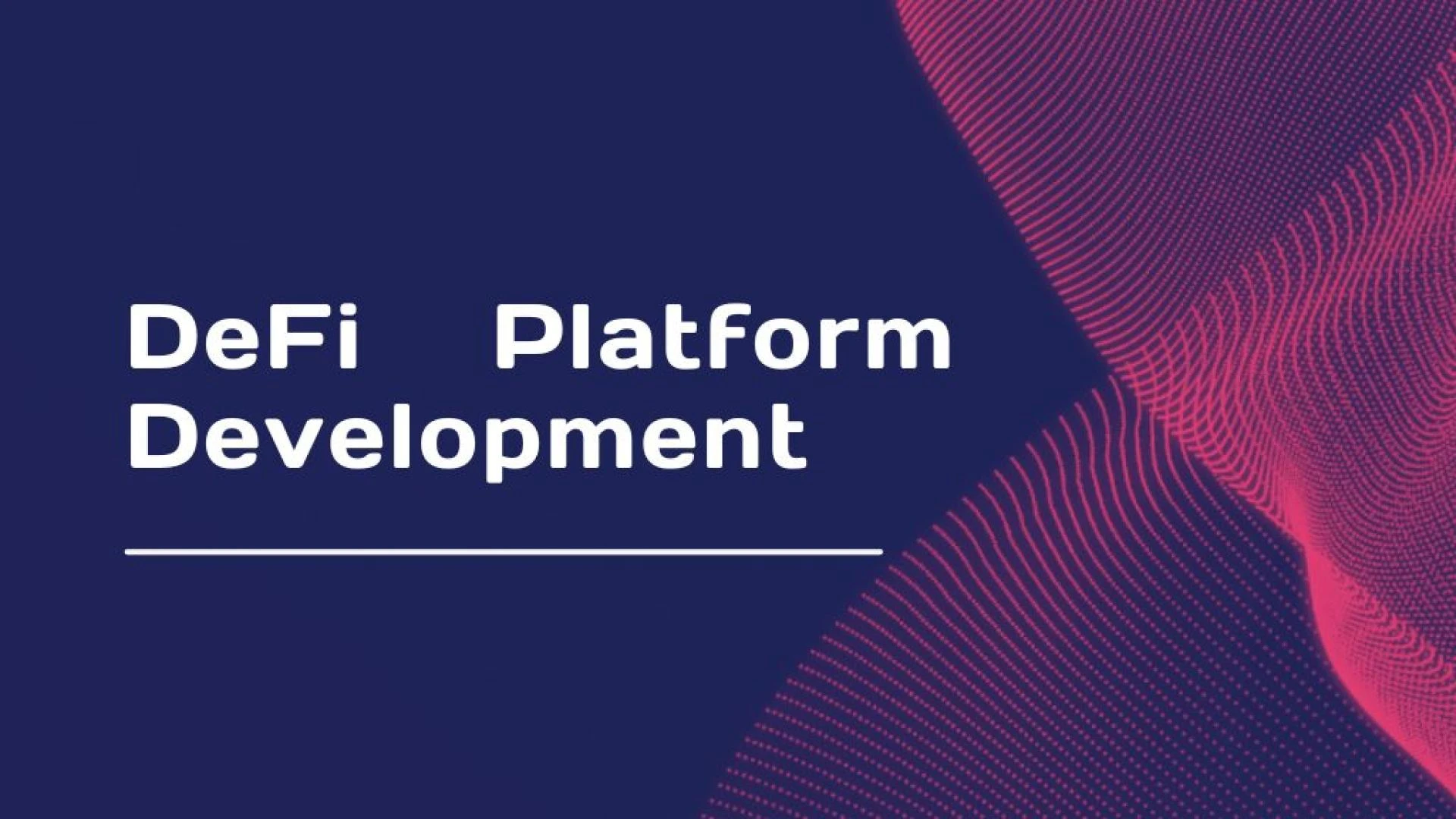 DeFi Platform Development